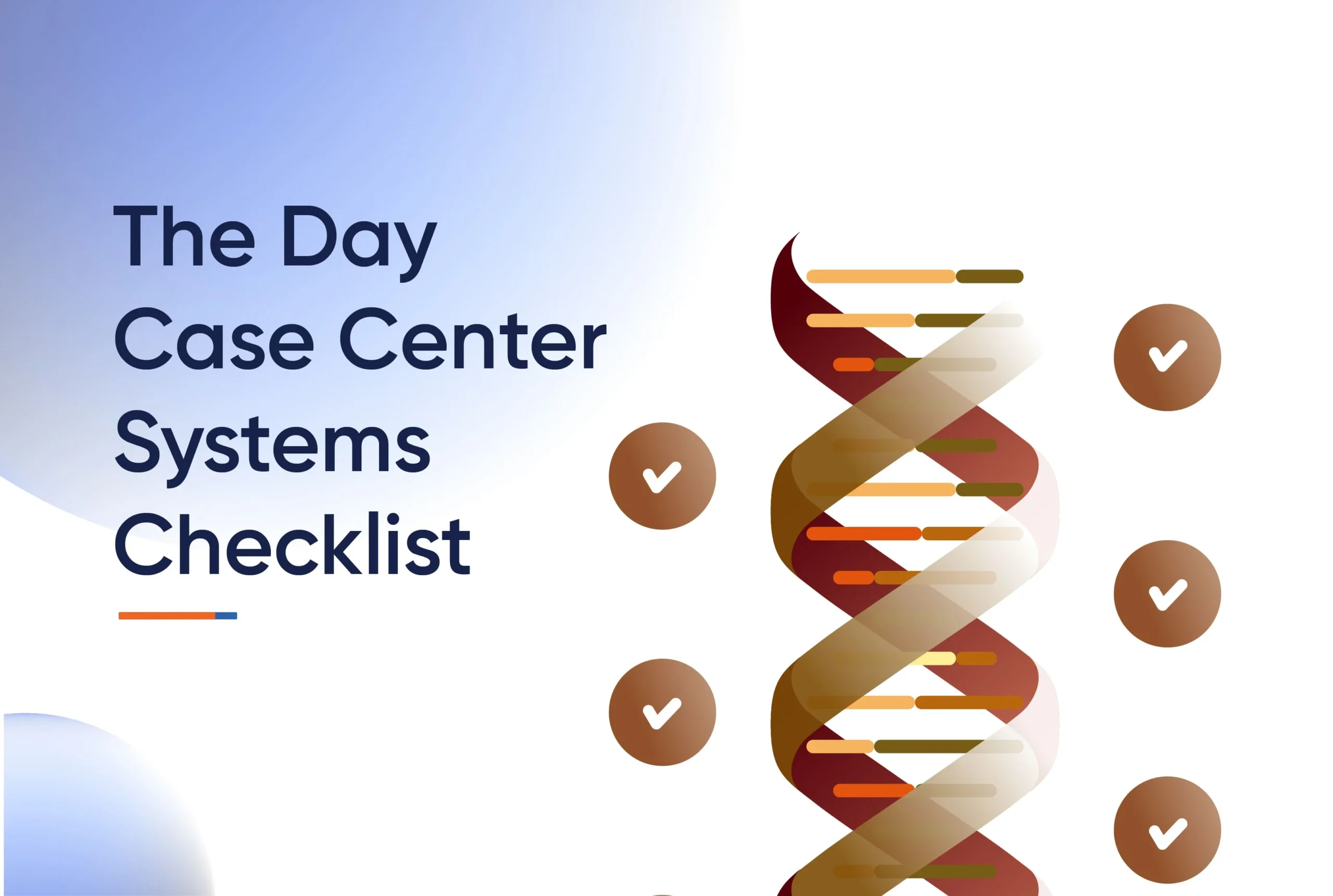 The Day Case Center Systems Checklist